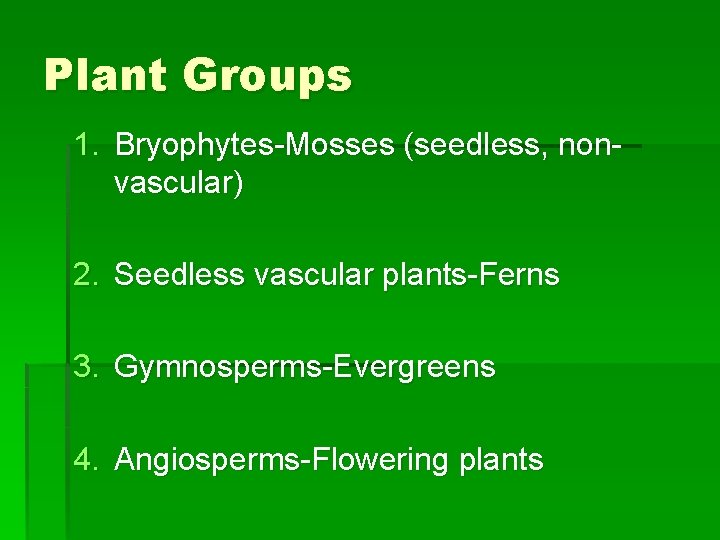 Plant Groups

1. Bryophytes-Mosses (seedless, non-vascular)

2. Seedless vascular plants-Ferns

3. Gymnosperms-Evergreens

4. Angiosperms-Flowering plants